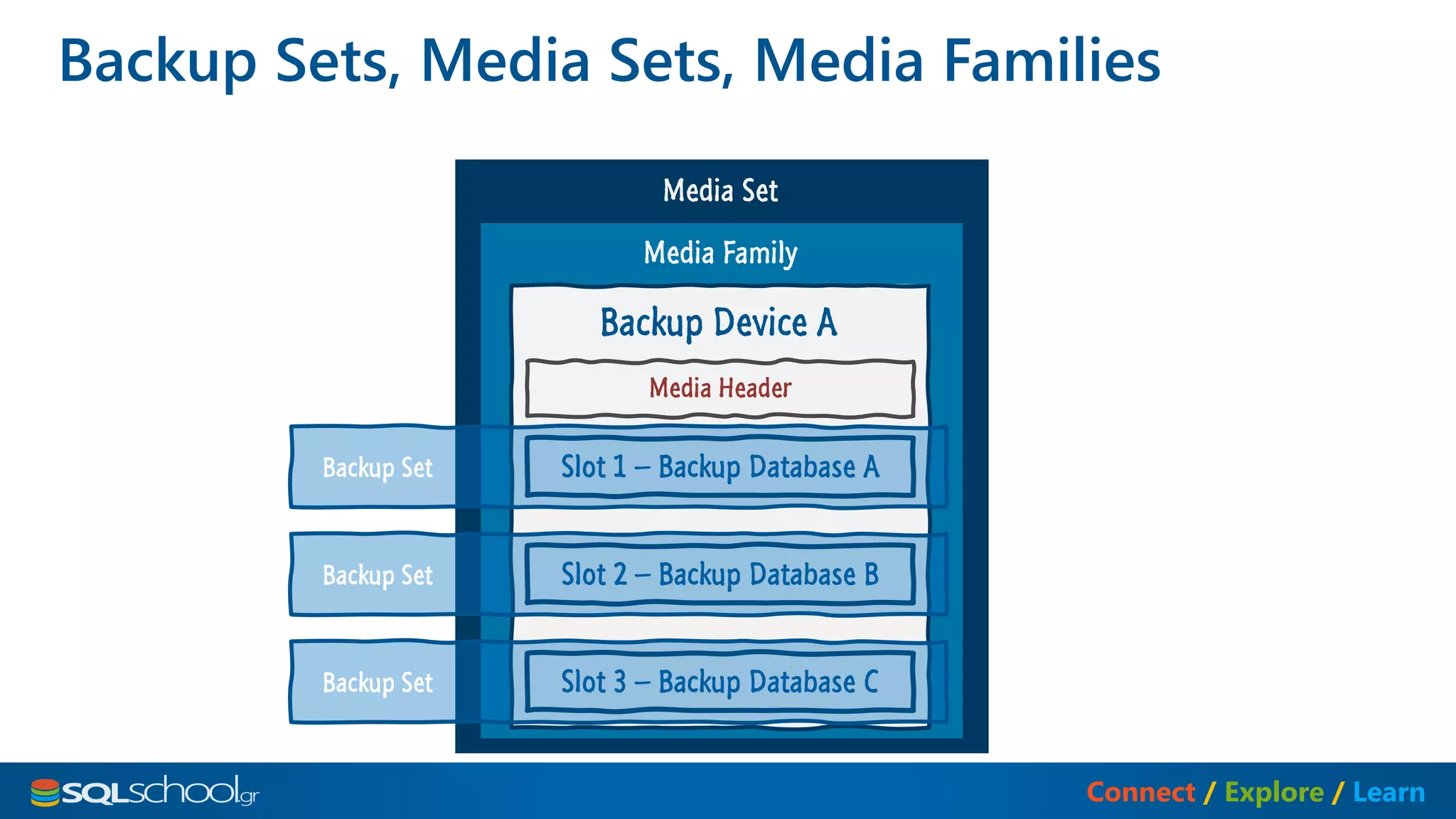 Backup Sets, Media Sets, Media Families

Media Set

Media Family

Backup Device A

Media Header

Backup Set

Slot 1 – Backup Database A

Backup Set

Slot 2 – Backup Database B

Backup Set

Slot 3 – Backup Database C

SQLschool.gr

Connect / Explore / Learn